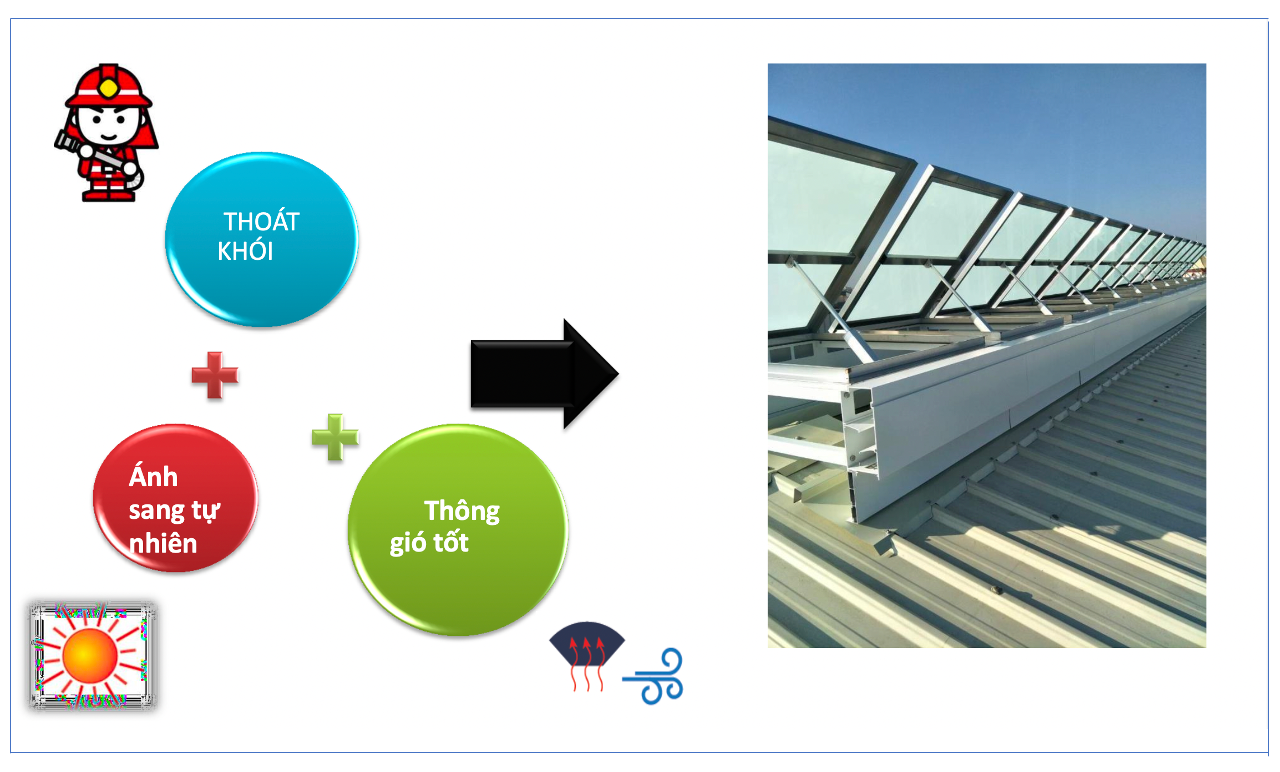 THOÁT KHÓI

Ánh sang tự nhiên

Thông gió tốt